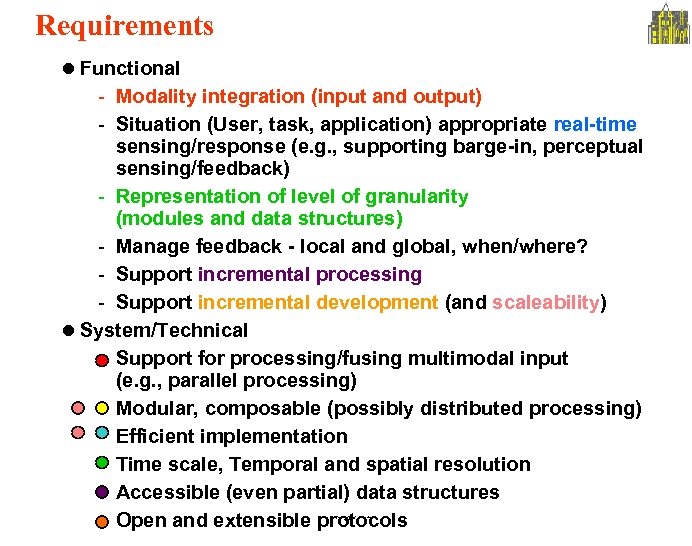 Requirements

● Functional

- Modality integration (input and output)
- Situation (User, task, application) appropriate real-time sensing/response (e.g., supporting barge-in, perceptual sensing/feedback)
- Representation of level of granularity (modules and data structures)
- Manage feedback - local and global, when/where?
- Support incremental processing
- Support incremental development (and scaleability)

● System/Technical

Support for processing/fusing multimodal input (e.g., parallel processing)

Modular, composable (possibly distributed processing)

Efficient implementation

Time scale, Temporal and spatial resolution

Accessible (even partial) data structures

Open and extensible protocols